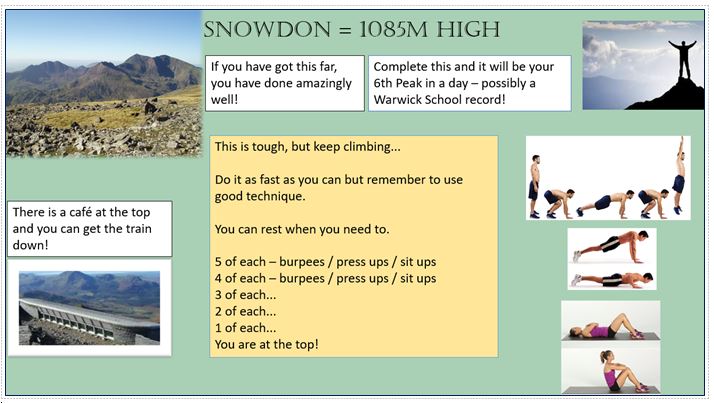 SNOWDON = 1085M HIGH

If you have got this far, you have done amazingly well!

Complete this and it will be your 6th Peak in a day – possibly a Warwick School record!

There is a café at the top and you can get the train down!

This is tough, but keep climbing...

Do it as fast as you can but remember to use good technique.

You can rest when you need to.

5 of each – burpees / press ups / sit ups
4 of each – burpees / press ups / sit ups
3 of each...
2 of each...
1 of each...
You are at the top!